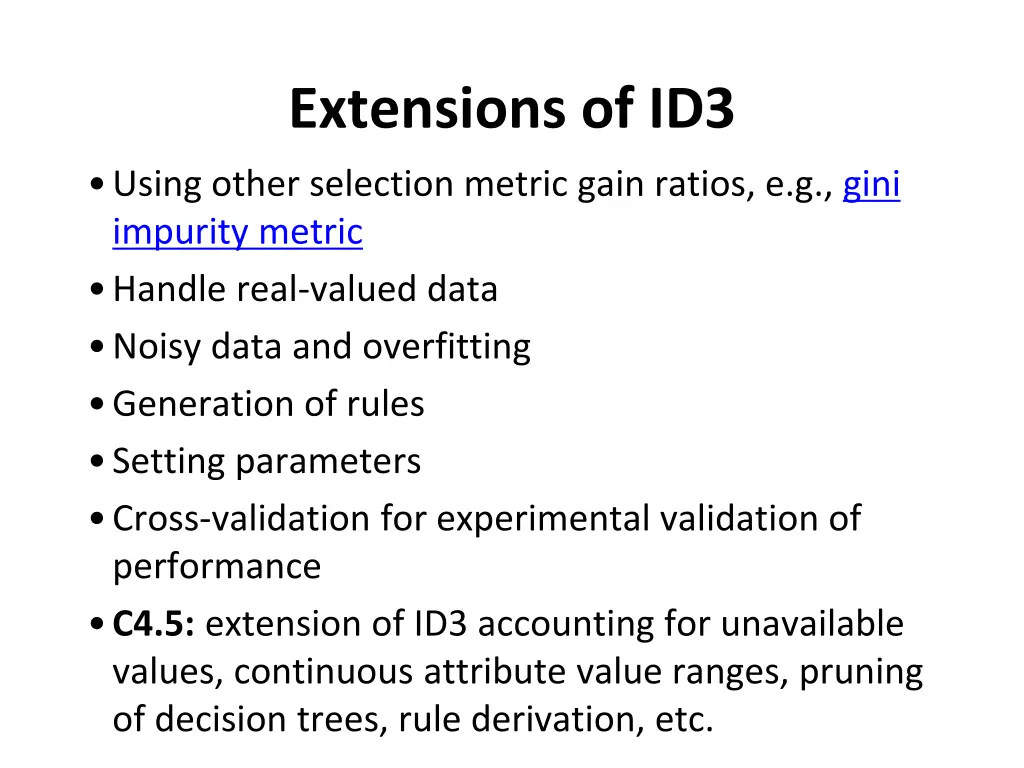 Extensions of ID3

• Using other selection metric gain ratios, e.g., gini impurity metric
• Handle real-valued data
• Noisy data and overfitting
• Generation of rules
• Setting parameters
• Cross-validation for experimental validation of performance
• C4.5: extension of ID3 accounting for unavailable values, continuous attribute value ranges, pruning of decision trees, rule derivation, etc.